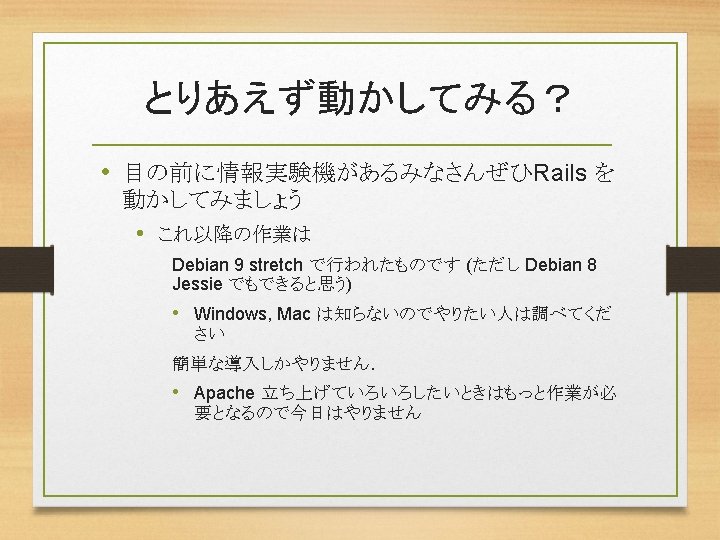 とりあえず動かしてみる？

• 目の前に情報実験機があるみなさんぜひRails を動かしてみましょう

• これ以降の作業は

Debian 9 stretch で行われたものです (ただし Debian 8 Jessie でもできると思う)

• Windows, Mac は知らないのでやりたい人は調べてください

簡単な導入しかやりません.

• Apache 立ち上げていろいろしたいときはもっと作業が必要となるので今日はやりません